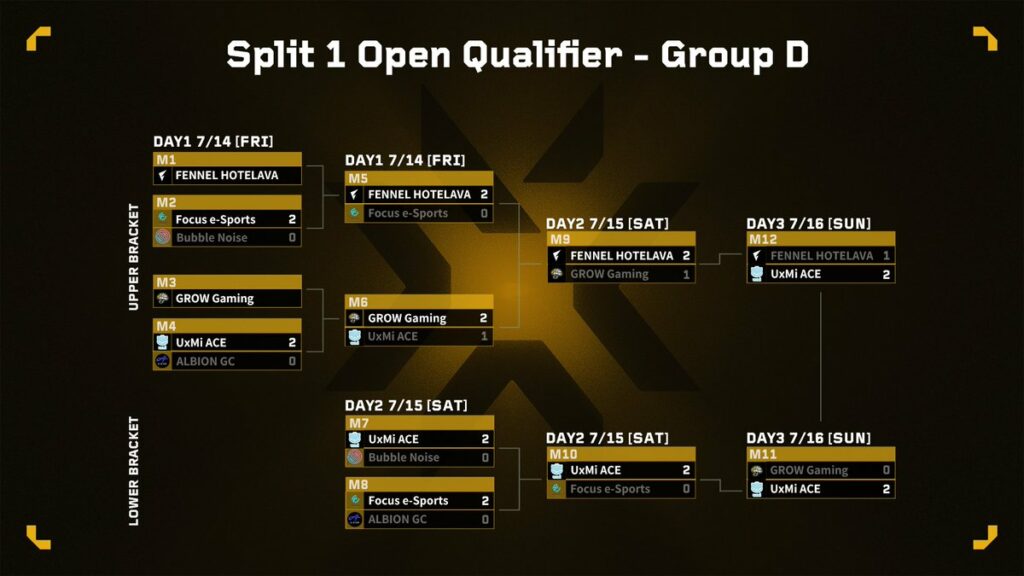 Split 1 Open Qualifier - Group D

UPPER BRACKET

DAY1 7/14 [FRI]

M1
FENNEL HOTELAVA

M2
Focus e-Sports 2
Bubble Noise 0

M3
GROW Gaming

M4
UxMi ACE 2
ALBION GC 0

DAY1 7/14 [FRI]

M5
FENNEL HOTELAVA 2
Focus e-Sports 0

M6
GROW Gaming 2
UxMi ACE 1

DAY2 7/15 [SAT]

M9
FENNEL HOTELAVA 2
GROW Gaming 1

DAY3 7/16 [SUN]

M12
FENNEL HOTELAVA 1
UxMi ACE 2

LOWER BRACKET

DAY2 7/15 [SAT]

M7
UxMi ACE 2
Bubble Noise 0

M8
Focus e-Sports 2
ALBION GC 0

DAY2 7/15 [SAT]

M10
UxMi ACE 2
Focus e-Sports 0

DAY3 7/16 [SUN]

M11
GROW Gaming 0
UxMi ACE 2